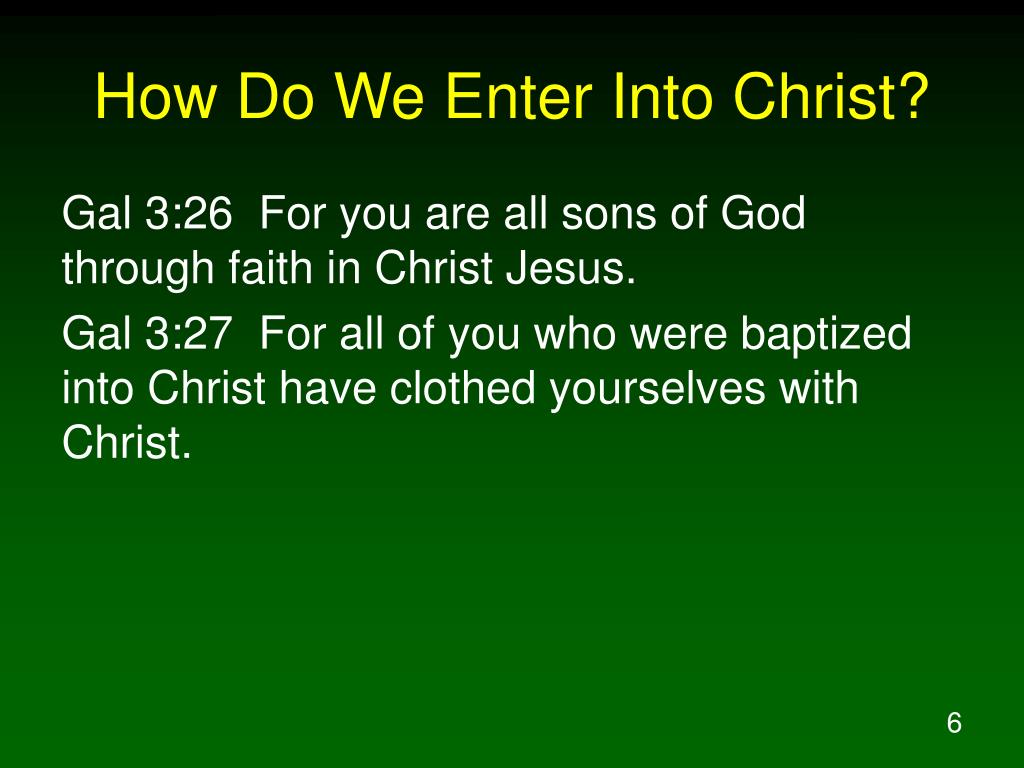 How Do We Enter Into Christ?

Gal 3:26 For you are all sons of God through faith in Christ Jesus.

Gal 3:27 For all of you who were baptized into Christ have clothed yourselves with Christ.

6